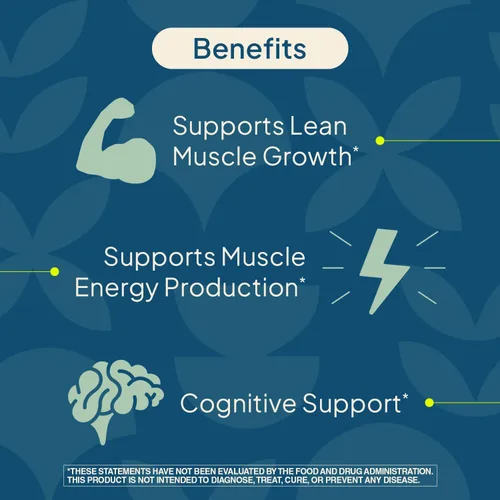 Benefits

Supports Lean Muscle Growth*

Supports Muscle Energy Production*

Cognitive Support*

*THESE STATEMENTS HAVE NOT BEEN EVALUATED BY THE FOOD AND DRUG ADMINISTRATION. THIS PRODUCT IS NOT INTENDED TO DIAGNOSE, TREAT, CURE, OR PREVENT ANY DISEASE.